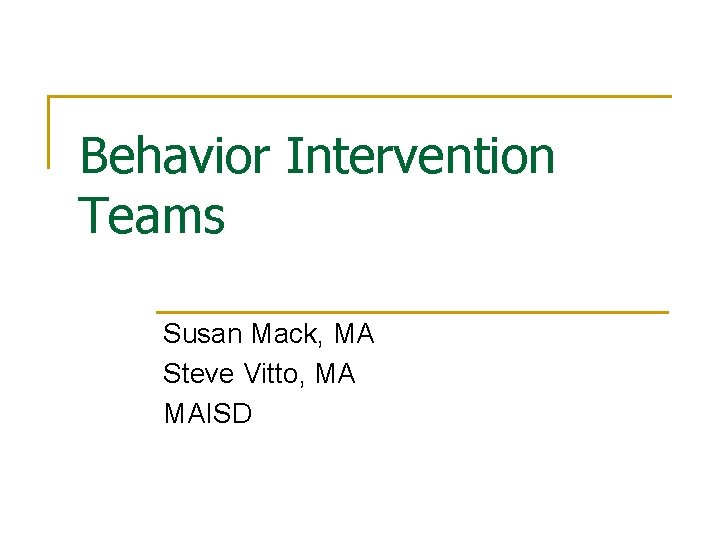 Behavior Intervention Teams

Susan Mack, MA
Steve Vitto, MA
MAISD